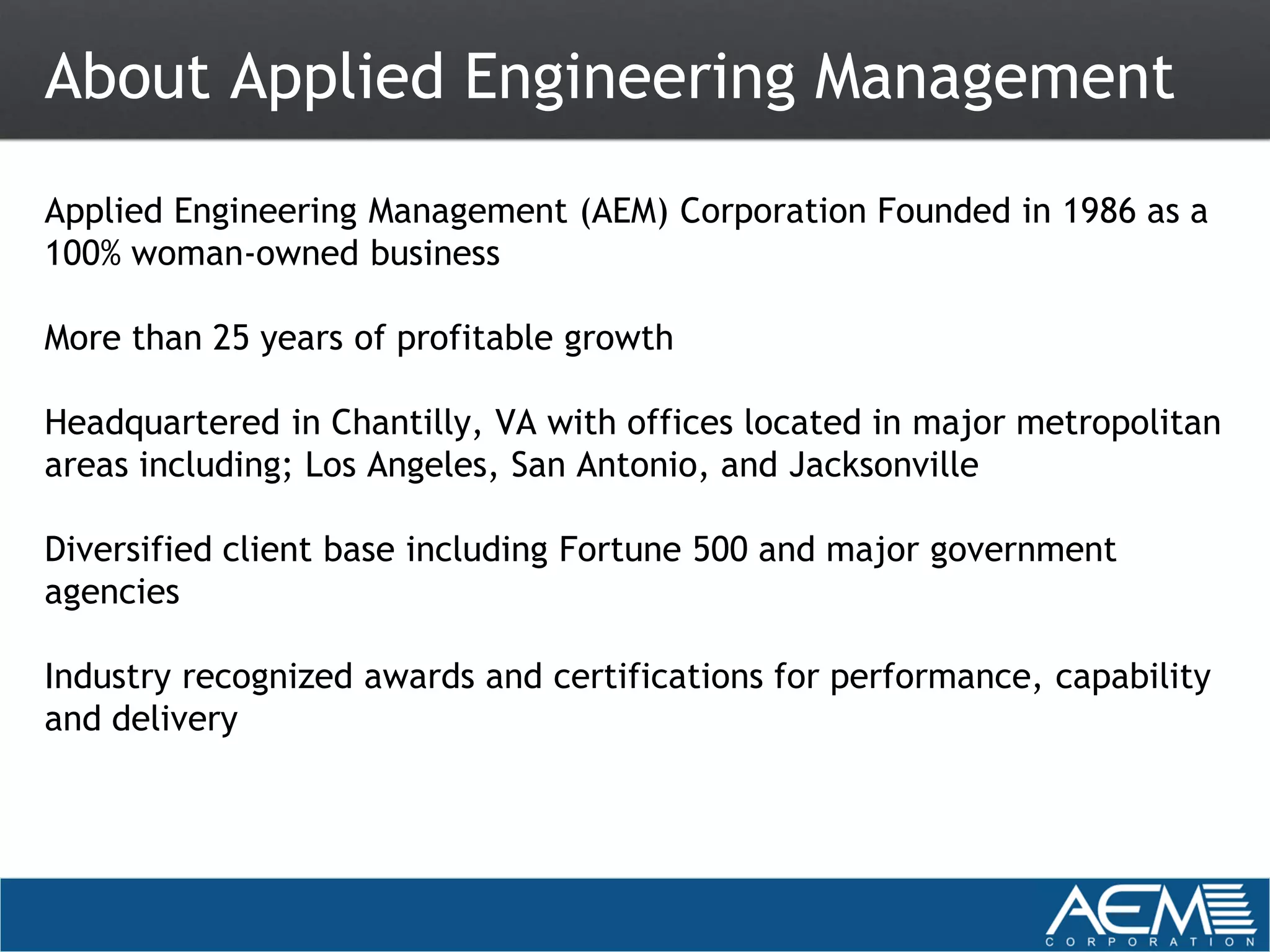 About Applied Engineering Management

Applied Engineering Management (AEM) Corporation Founded in 1986 as a 100% woman-owned business

More than 25 years of profitable growth

Headquartered in Chantilly, VA with offices located in major metropolitan areas including; Los Angeles, San Antonio, and Jacksonville

Diversified client base including Fortune 500 and major government agencies

Industry recognized awards and certifications for performance, capability and delivery

AEM
CORPORATION